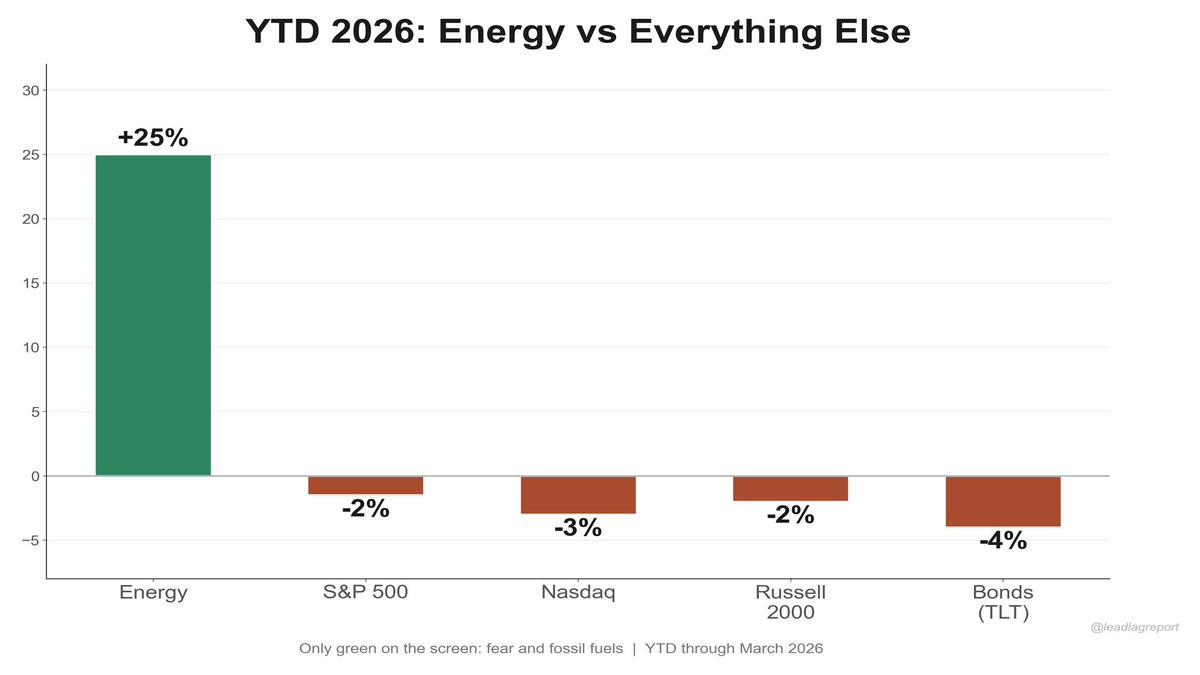 YTD 2026: Energy vs Everything Else

30
25
20
15
10
5
0
−5

+25%
-2%
-3%
-2%
-4%

Energy
S&P 500
Nasdaq
Russell 2000
Bonds (TLT)

@leadlagreport

Only green on the screen: fear and fossil fuels | YTD through March 2026